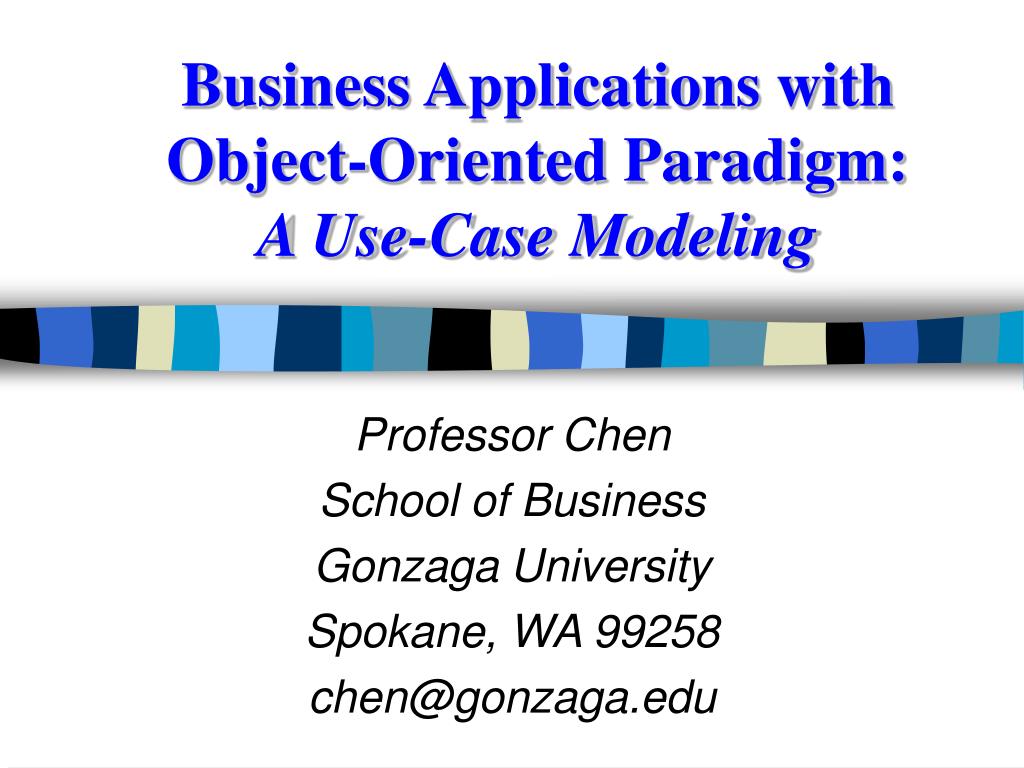 Business Applications with Object-Oriented Paradigm: A Use-Case Modeling

Professor Chen
School of Business
Gonzaga University
Spokane, WA 99258
chen@gonzaga.edu